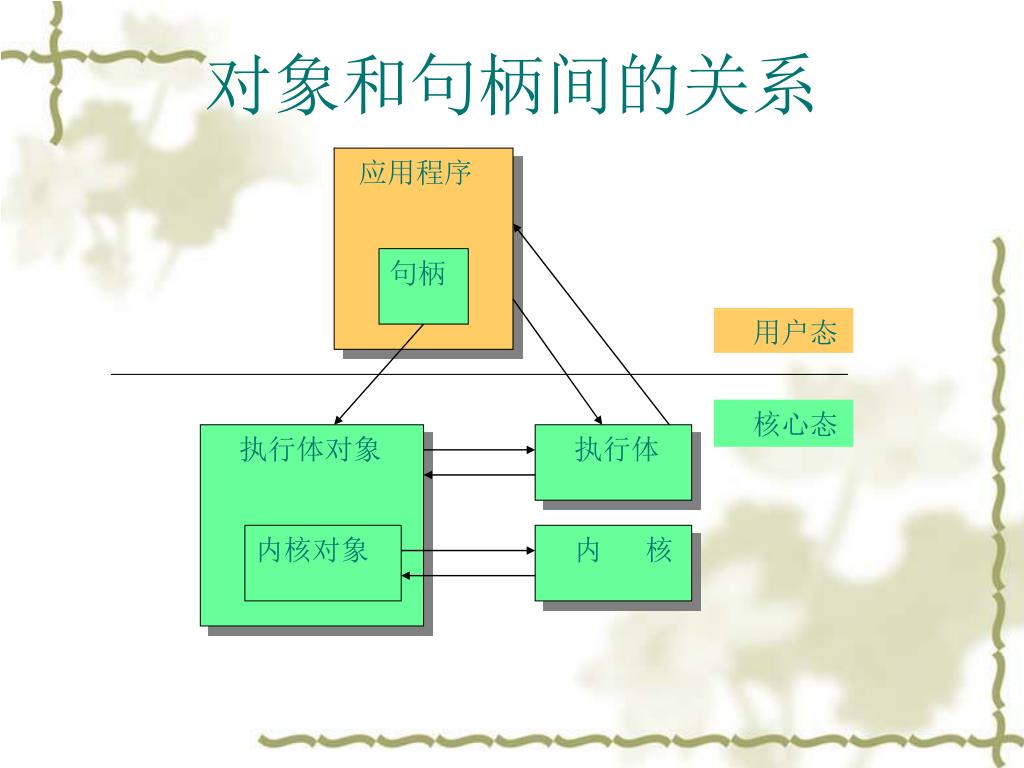 对象和句柄间的关系

应用程序

句柄

用户态

核心态

执行体对象

执行体

内核对象

内　核